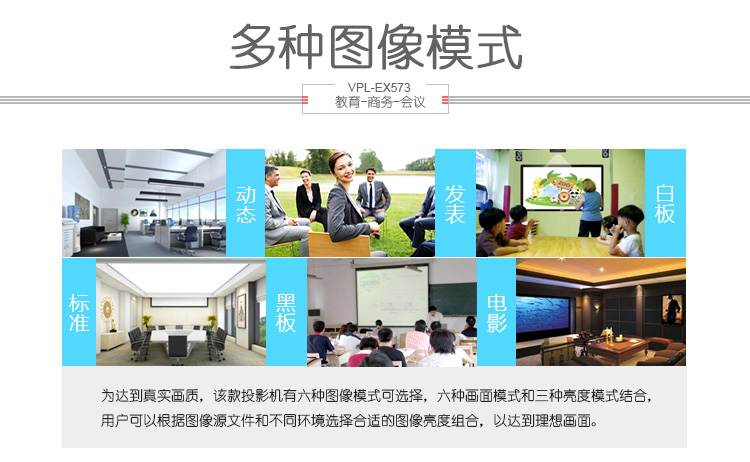 多种图像模式

VPL-EX573
教育-商务-会议

动态

发表

白板

标准

黑板

电影

为达到真实画质，该款投影机有六种图像模式可选择，六种画面模式和三种亮度模式结合，用户可以根据图像源文件和不同环境选择合适的图像亮度组合，以达到理想画面。